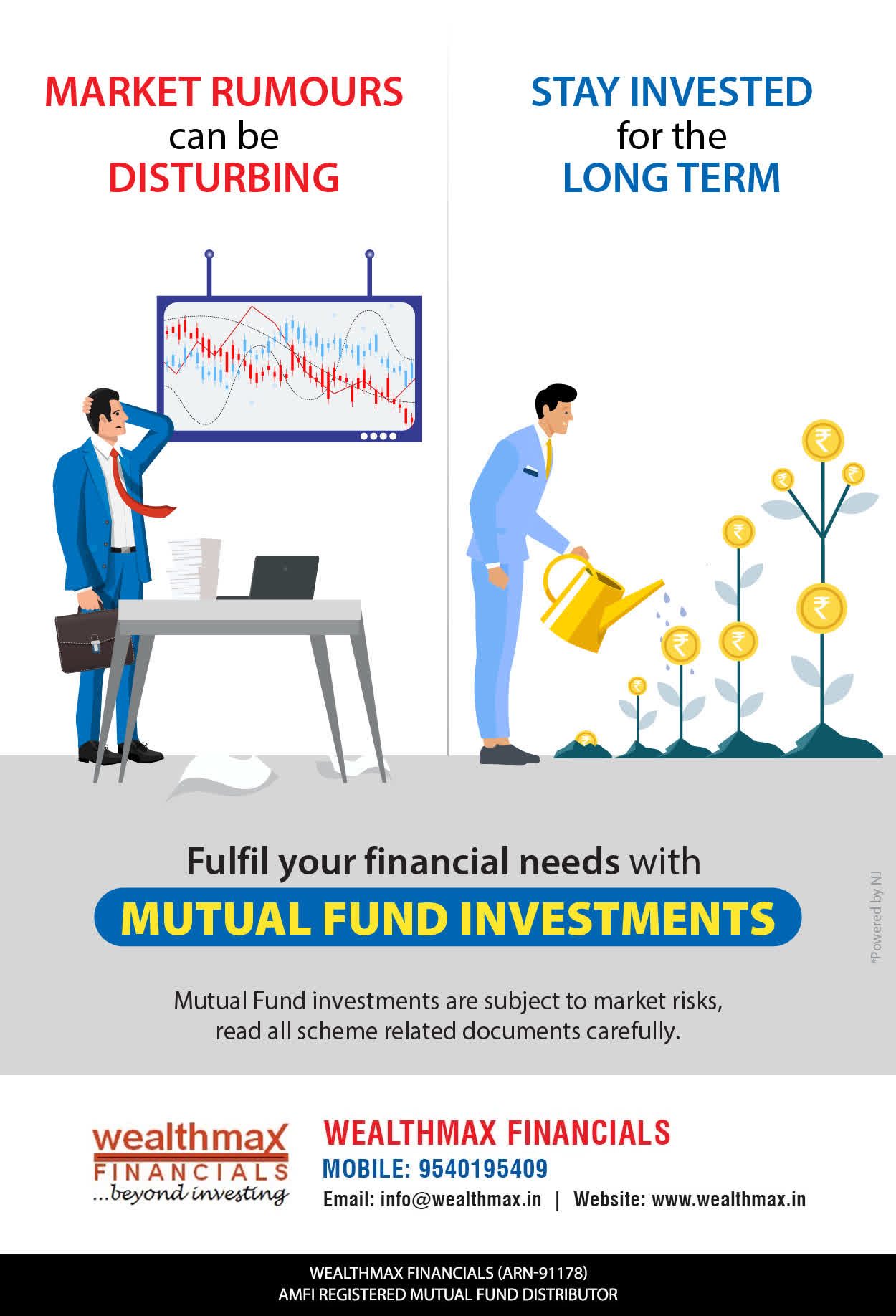 MARKET RUMOURS can be DISTURBING

STAY INVESTED for the LONG TERM

₹ ₹ ₹ ₹ ₹ ₹ ₹ ₹ ₹

Fulfil your financial needs with
MUTUAL FUND INVESTMENTS

Mutual Fund investments are subject to market risks, read all scheme related documents carefully.

*Powered by NJ

wealthmax FINANCIALS ...beyond investing

WEALTHMAX FINANCIALS
MOBILE: 9540195409
Email: info@wealthmax.in | Website: www.wealthmax.in

WEALTHMAX FINANCIALS (ARN-91178)
AMFI REGISTERED MUTUAL FUND DISTRIBUTOR